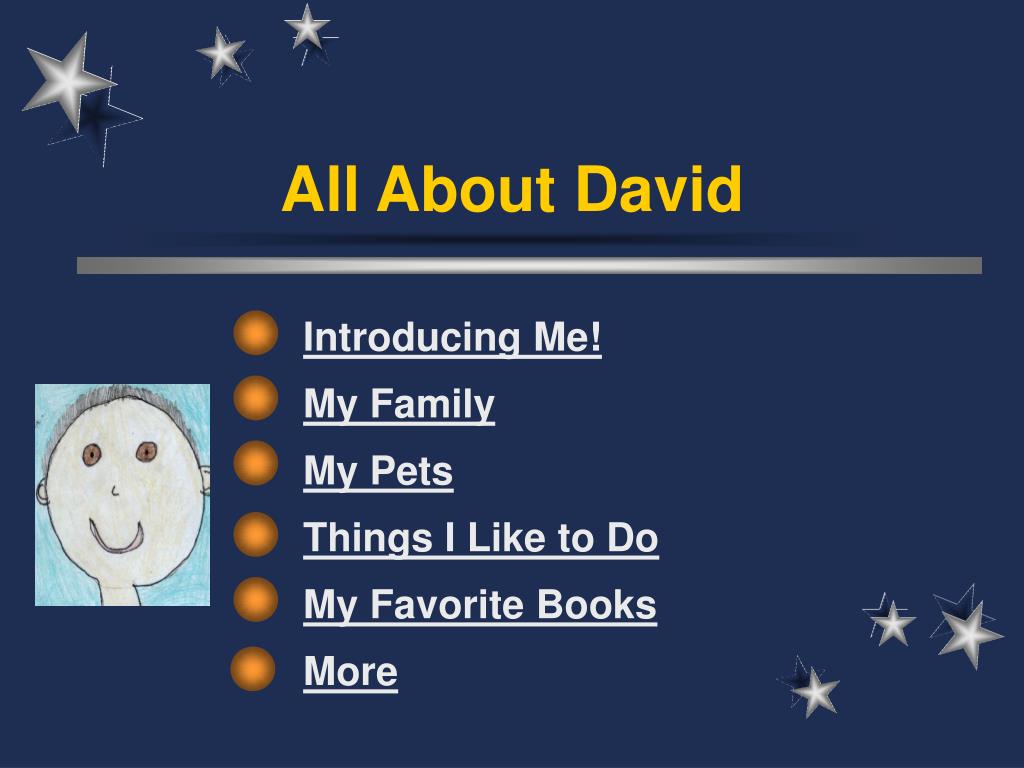 All About David

Introducing Me!
My Family
My Pets
Things I Like to Do
My Favorite Books
More